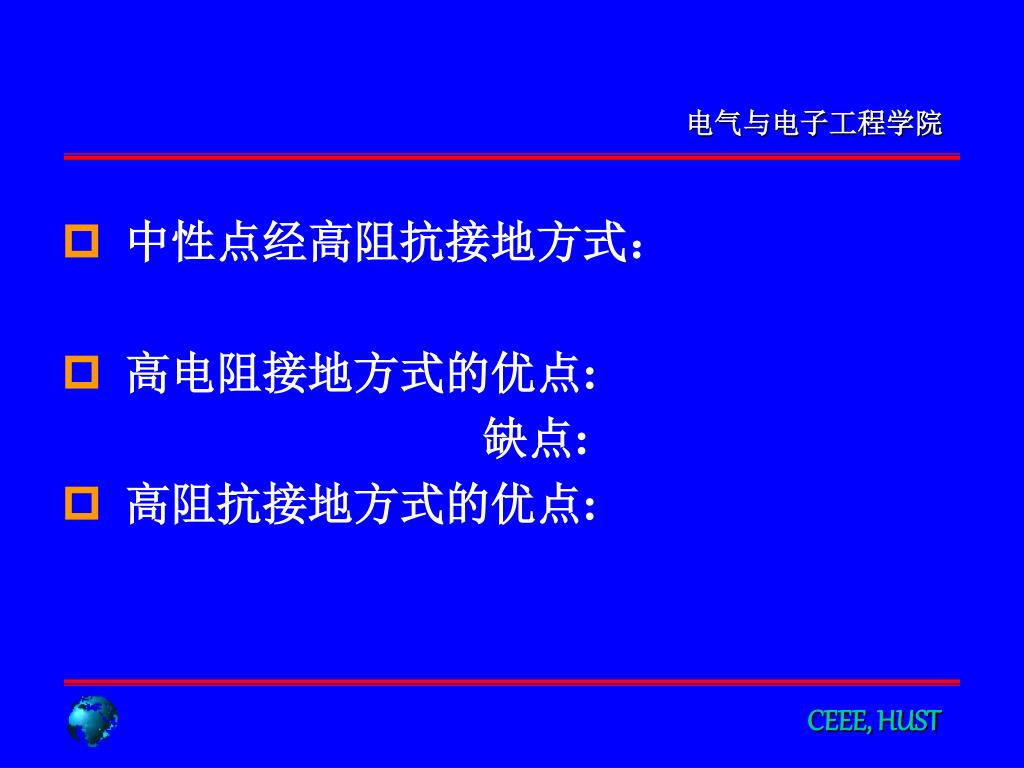 电气与电子工程学院

中性点经高阻抗接地方式：

高电阻接地方式的优点:
缺点:

高阻抗接地方式的优点:

CEEE, HUST